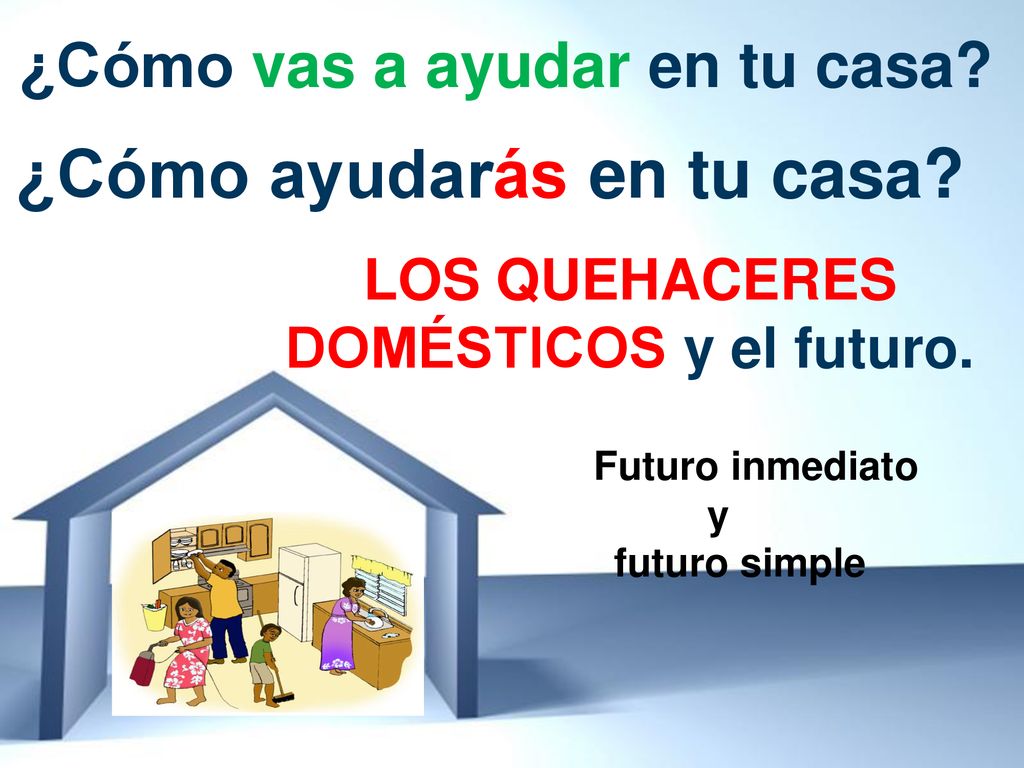 ¿Cómo vas a ayudar en tu casa?

¿Cómo ayudarás en tu casa?

LOS QUEHACERES DOMÉSTICOS y el futuro.

Futuro inmediato
y
futuro simple